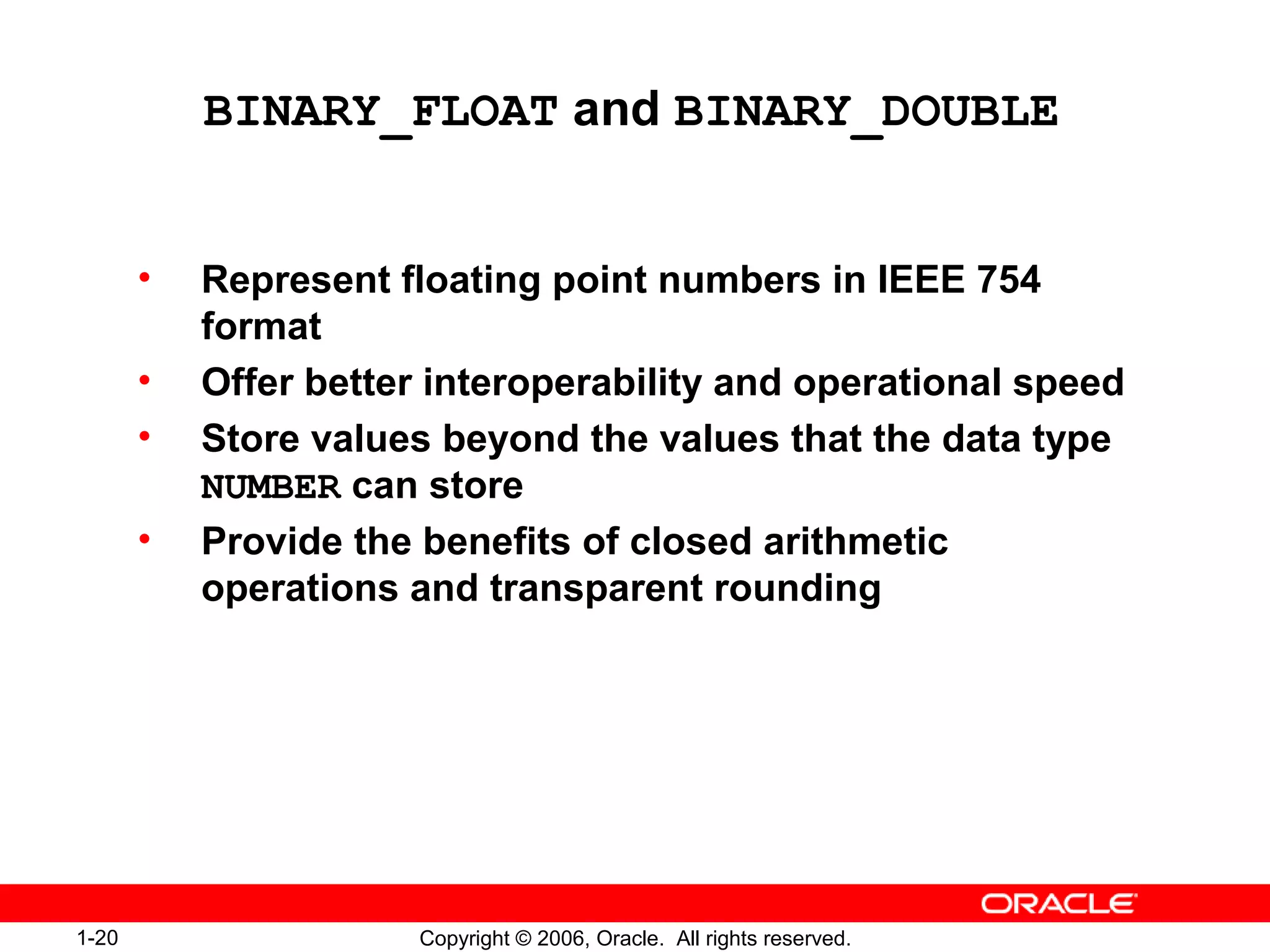 BINARY_FLOAT and BINARY_DOUBLE

• Represent floating point numbers in IEEE 754 format
• Offer better interoperability and operational speed
• Store values beyond the values that the data type NUMBER can store
• Provide the benefits of closed arithmetic operations and transparent rounding

ORACLE

1-20

Copyright © 2006, Oracle. All rights reserved.